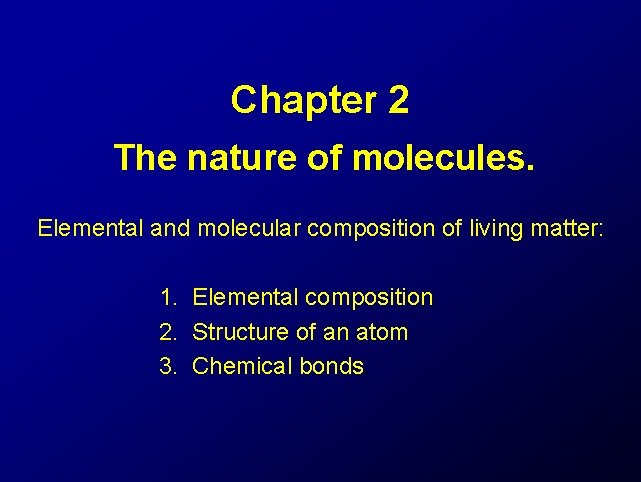 Chapter 2

The nature of molecules.

Elemental and molecular composition of living matter:

1. Elemental composition
2. Structure of an atom
3. Chemical bonds